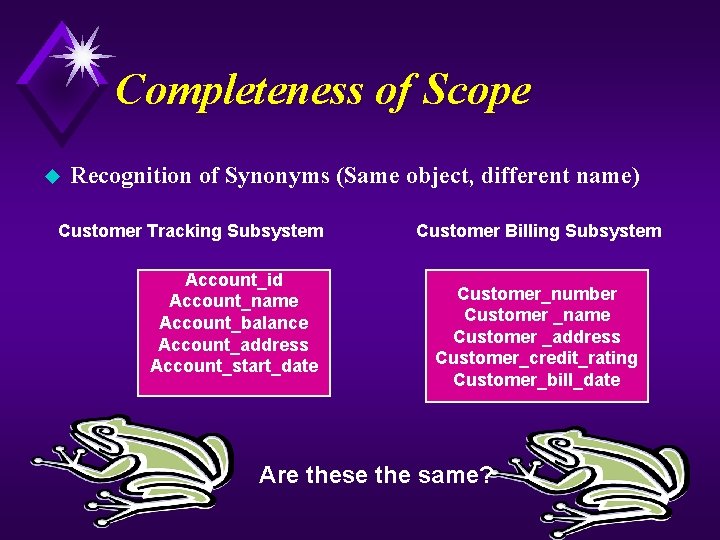 Completeness of Scope

Recognition of Synonyms (Same object, different name)

Customer Tracking Subsystem

Account_id
Account_name
Account_balance
Account_address
Account_start_date

Customer Billing Subsystem

Customer_number
Customer _name
Customer _address
Customer_credit_rating
Customer_bill_date

Are these the same?